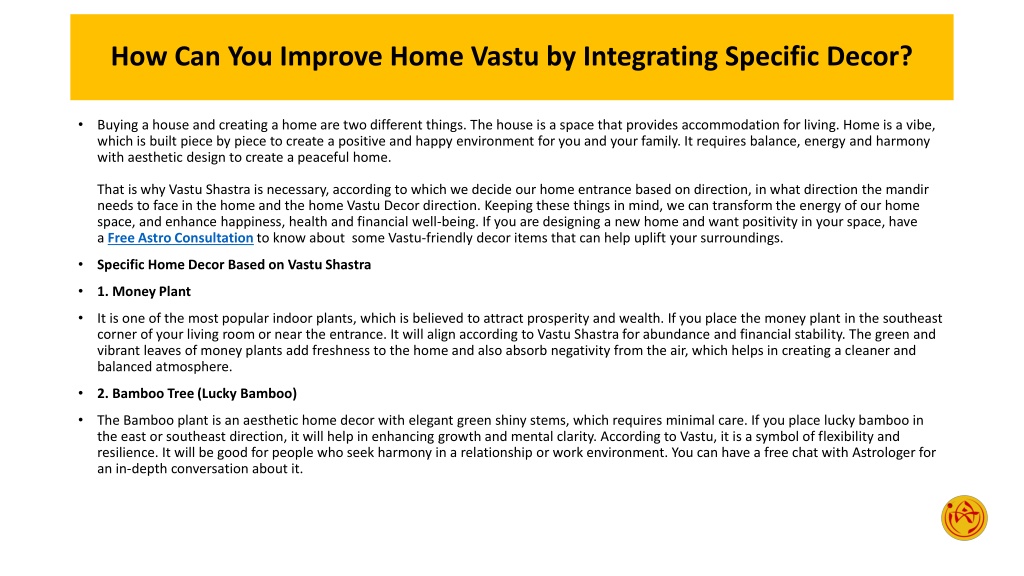 How Can You Improve Home Vastu by Integrating Specific Decor?

• Buying a house and creating a home are two different things. The house is a space that provides accommodation for living. Home is a vibe, which is built piece by piece to create a positive and happy environment for you and your family. It requires balance, energy and harmony with aesthetic design to create a peaceful home.

That is why Vastu Shastra is necessary, according to which we decide our home entrance based on direction, in what direction the mandir needs to face in the home and the home Vastu Decor direction. Keeping these things in mind, we can transform the energy of our home space, and enhance happiness, health and financial well-being. If you are designing a new home and want positivity in your space, have a Free Astro Consultation to know about some Vastu-friendly decor items that can help uplift your surroundings.

• Specific Home Decor Based on Vastu Shastra

• 1. Money Plant

• It is one of the most popular indoor plants, which is believed to attract prosperity and wealth. If you place the money plant in the southeast corner of your living room or near the entrance. It will align according to Vastu Shastra for abundance and financial stability. The green and vibrant leaves of money plants add freshness to the home and also absorb negativity from the air, which helps in creating a cleaner and balanced atmosphere.

• 2. Bamboo Tree (Lucky Bamboo)

• The Bamboo plant is an aesthetic home decor with elegant green shiny stems, which requires minimal care. If you place lucky bamboo in the east or southeast direction, it will help in enhancing growth and mental clarity. According to Vastu, it is a symbol of flexibility and resilience. It will be good for people who seek harmony in a relationship or work environment. You can have a free chat with Astrologer for an in-depth conversation about it.